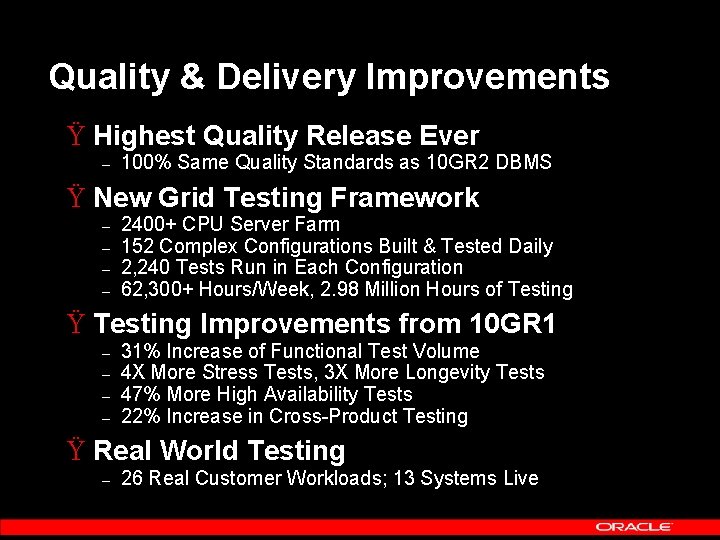 Quality & Delivery Improvements

Ÿ Highest Quality Release Ever
– 100% Same Quality Standards as 10GR2 DBMS

Ÿ New Grid Testing Framework
– 2400+ CPU Server Farm
– 152 Complex Configurations Built & Tested Daily
– 2,240 Tests Run in Each Configuration
– 62,300+ Hours/Week, 2.98 Million Hours of Testing

Ÿ Testing Improvements from 10GR1
– 31% Increase of Functional Test Volume
– 4X More Stress Tests, 3X More Longevity Tests
– 47% More High Availability Tests
– 22% Increase in Cross-Product Testing

Ÿ Real World Testing
– 26 Real Customer Workloads; 13 Systems Live

ORACLE